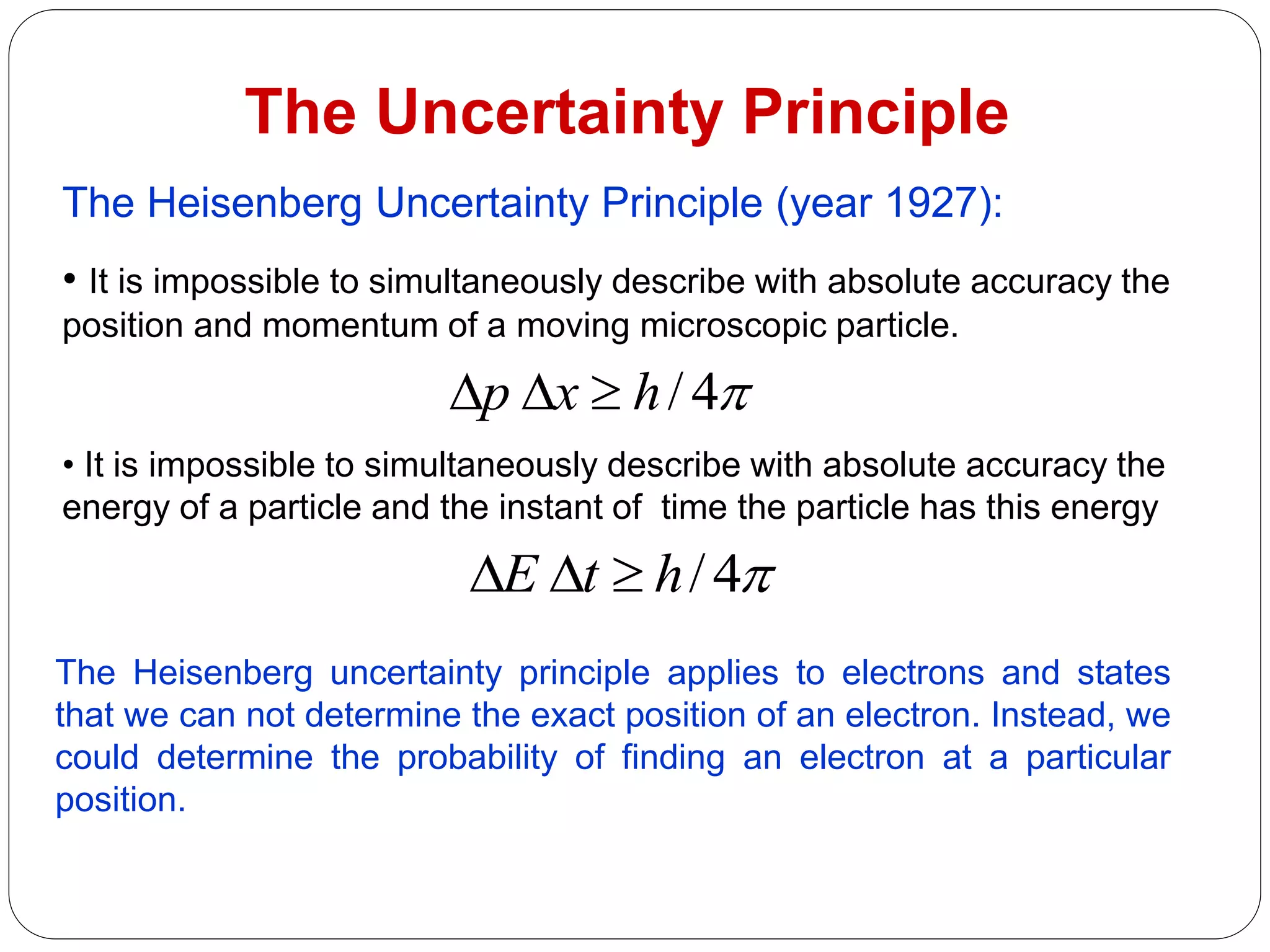 The Uncertainty Principle

The Heisenberg Uncertainty Principle (year 1927):

• It is impossible to simultaneously describe with absolute accuracy the position and momentum of a moving microscopic particle.

$\Delta p \, \Delta x \geq h / 4\pi$

• It is impossible to simultaneously describe with absolute accuracy the energy of a particle and the instant of time the particle has this energy

$\Delta E \, \Delta t \geq h / 4\pi$

The Heisenberg uncertainty principle applies to electrons and states that we can not determine the exact position of an electron. Instead, we could determine the probability of finding an electron at a particular position.